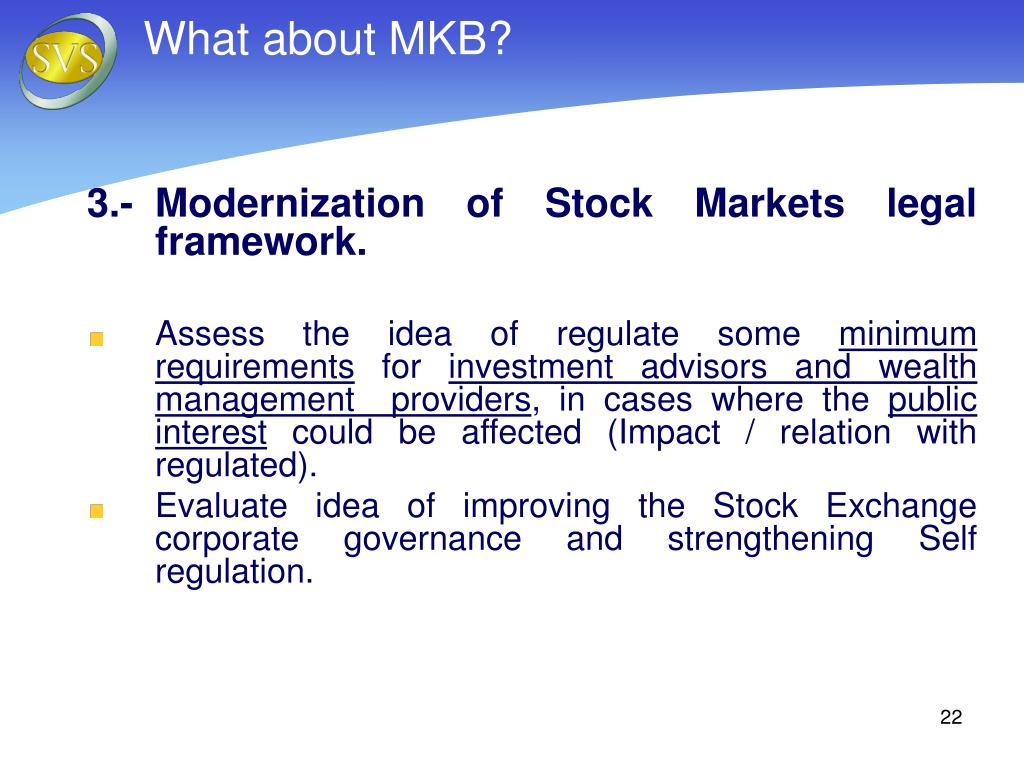 SVS

What about MKB?

3.- Modernization of Stock Markets legal framework.

Assess the idea of regulate some minimum requirements for investment advisors and wealth management providers, in cases where the public interest could be affected (Impact / relation with regulated).

Evaluate idea of improving the Stock Exchange corporate governance and strengthening Self regulation.

22